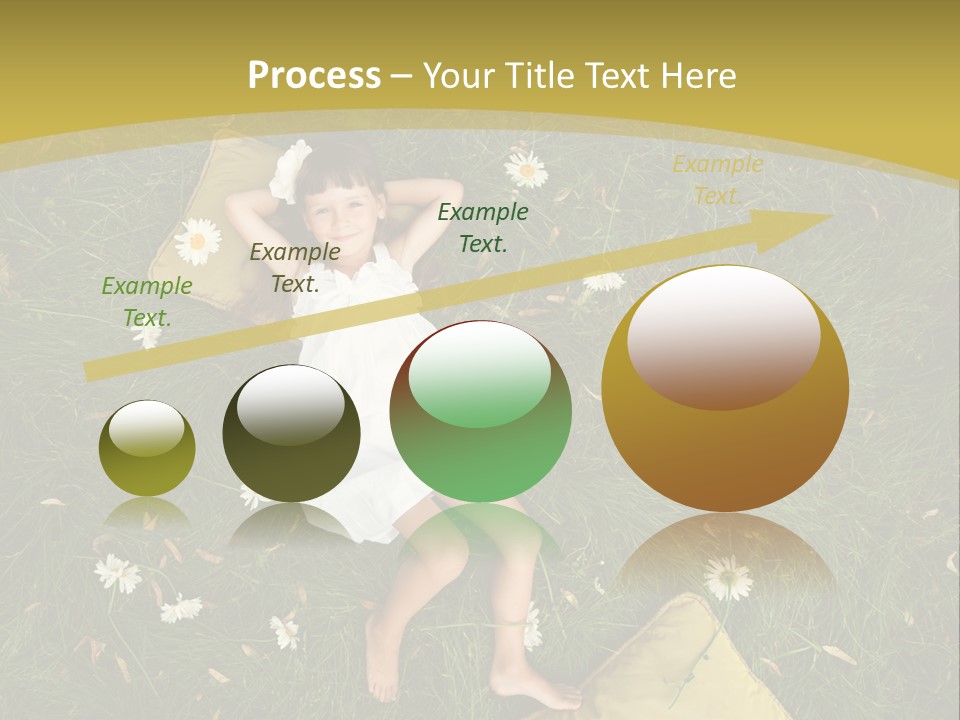 Process – Your Title Text Here

Example Text.

Example Text.

Example Text.

Example Text.